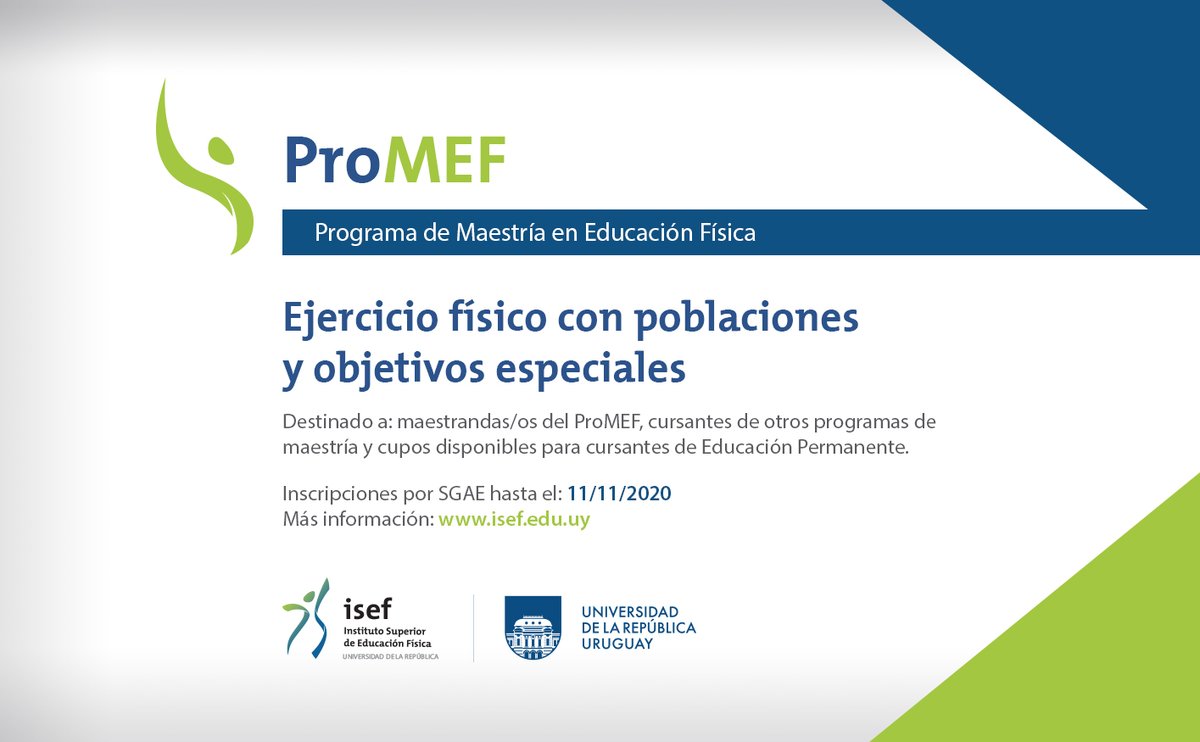 ProMEF

Programa de Maestría en Educación Física

Ejercicio físico con poblaciones y objetivos especiales

Destinado a: maestrandas/os del ProMEF, cursantes de otros programas de maestría y cupos disponibles para cursantes de Educación Permanente.

Inscripciones por SGAE hasta el: 11/11/2020
Más información: www.isef.edu.uy

isef
Instituto Superior de Educación Física
UNIVERSIDAD DE LA REPÚBLICA

UNIVERSIDAD DE LA REPÚBLICA URUGUAY